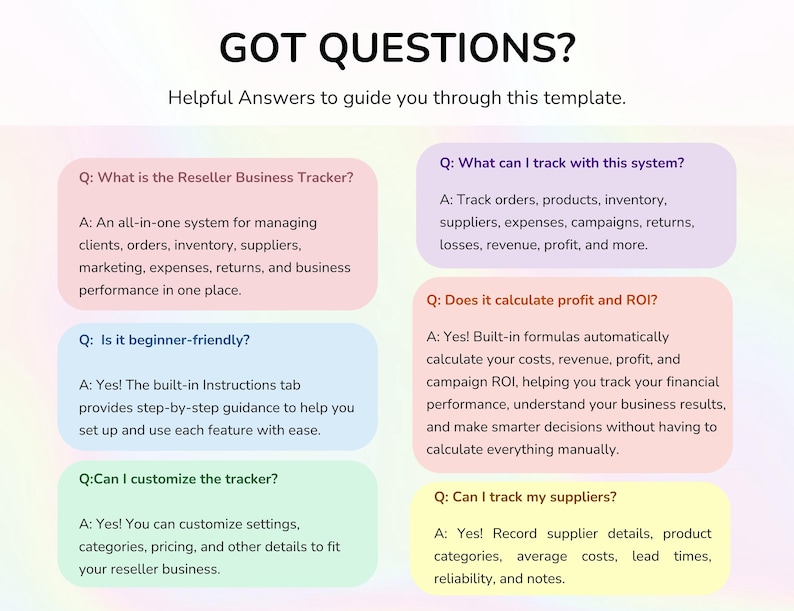 GOT QUESTIONS?

Helpful Answers to guide you through this template.

Q: What is the Reseller Business Tracker?

A: An all-in-one system for managing clients, orders, inventory, suppliers, marketing, expenses, returns, and business performance in one place.

Q:  Is it beginner-friendly?

A: Yes! The built-in Instructions tab provides step-by-step guidance to help you set up and use each feature with ease.

Q:Can I customize the tracker?

A: Yes! You can customize settings, categories, pricing, and other details to fit your reseller business.

Q: What can I track with this system?

A: Track orders, products, inventory, suppliers, expenses, campaigns, returns, losses, revenue, profit, and more.

Q: Does it calculate profit and ROI?

A: Yes! Built-in formulas automatically calculate your costs, revenue, profit, and campaign ROI, helping you track your financial performance, understand your business results, and make smarter decisions without having to calculate everything manually.

Q: Can I track my suppliers?

A: Yes! Record supplier details, product categories, average costs, lead times, reliability, and notes.